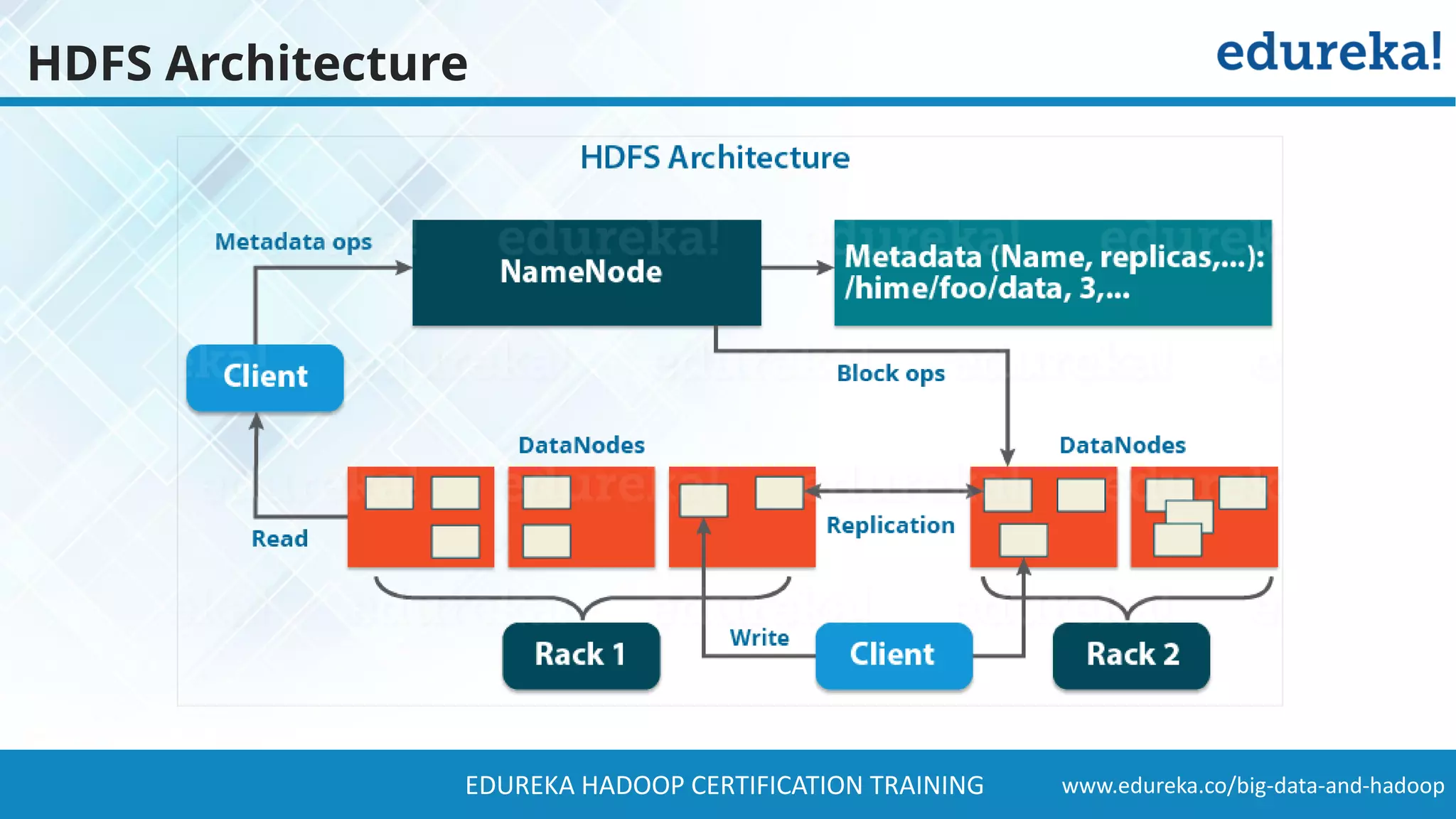 HDFS Architecture

edureka!

HDFS Architecture

Metadata ops

NameNode

Metadata (Name, replicas,...): /hime/foo/data, 3,...

Client

Block ops

DataNodes

DataNodes

Read

Replication

Rack 1

Write

Client

Rack 2

EDUREKA HADOOP CERTIFICATION TRAINING

www.edureka.co/big-data-and-hadoop